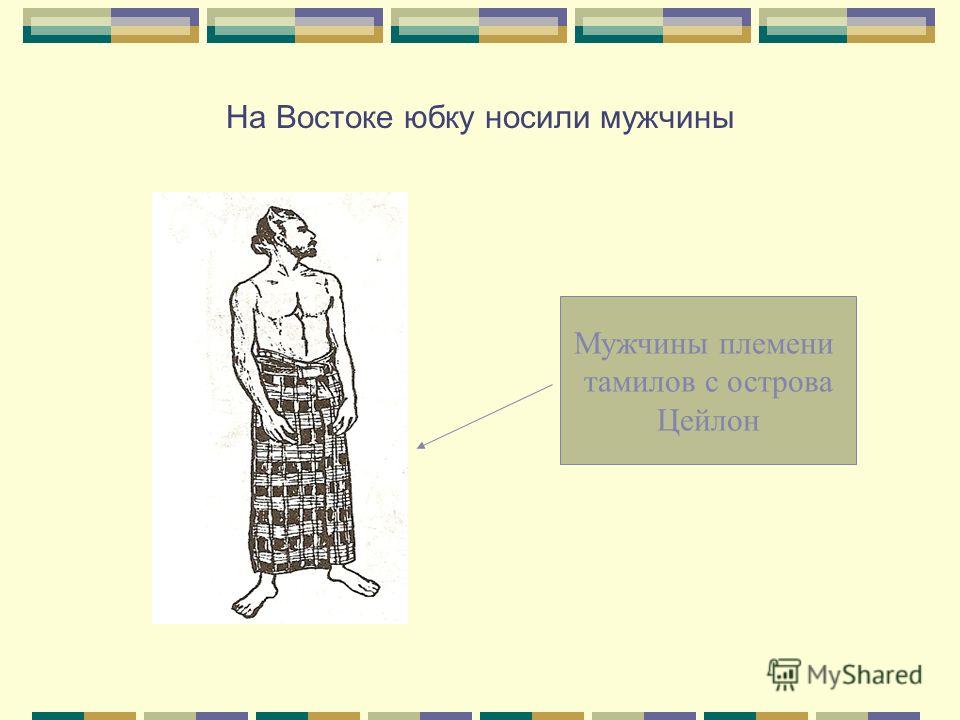 На Востоке юбку носили мужчины

Мужчины племени тамилов с острова Цейлон

MyShared